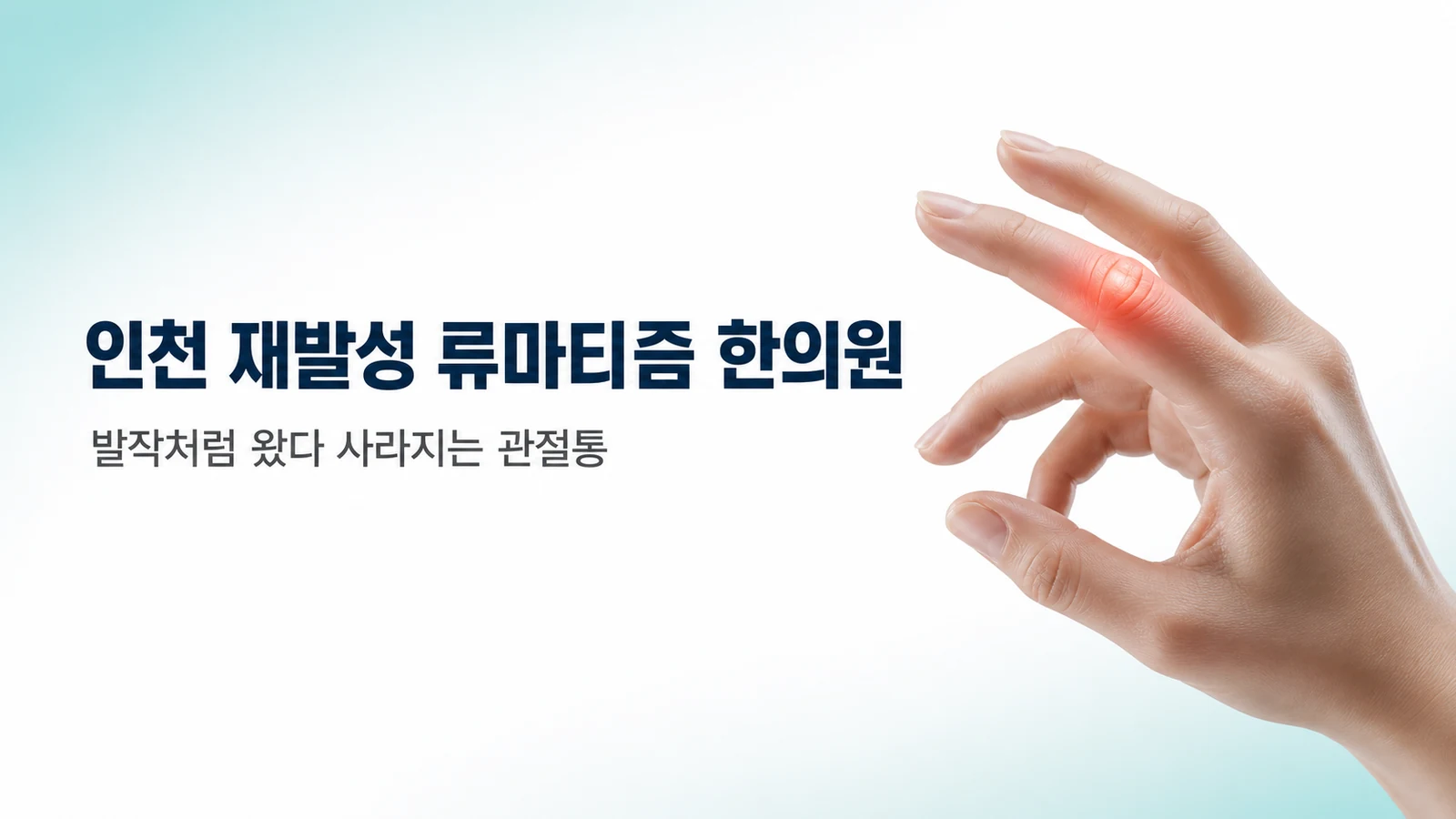 인천 재발성 류마티즘 한의원

발작처럼 왔다 사라지는 관절통